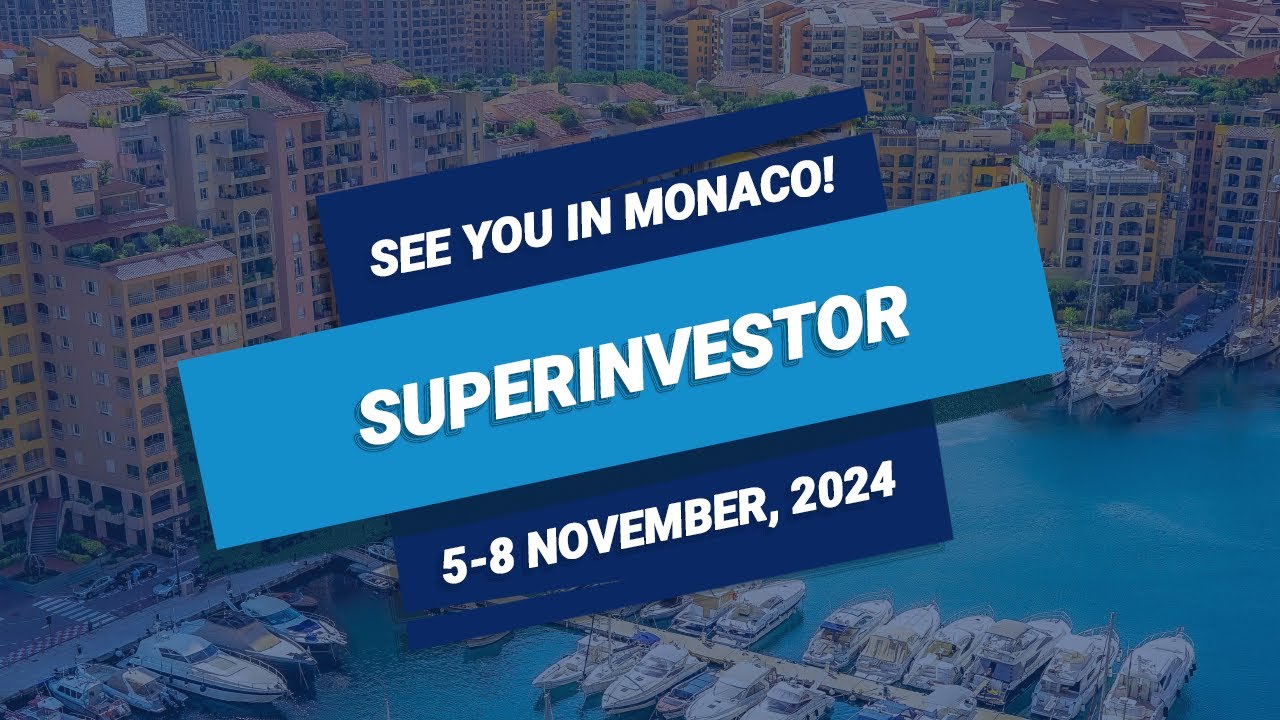 SEE YOU IN MONACO!

SUPERINVESTOR

5-8 NOVEMBER, 2024